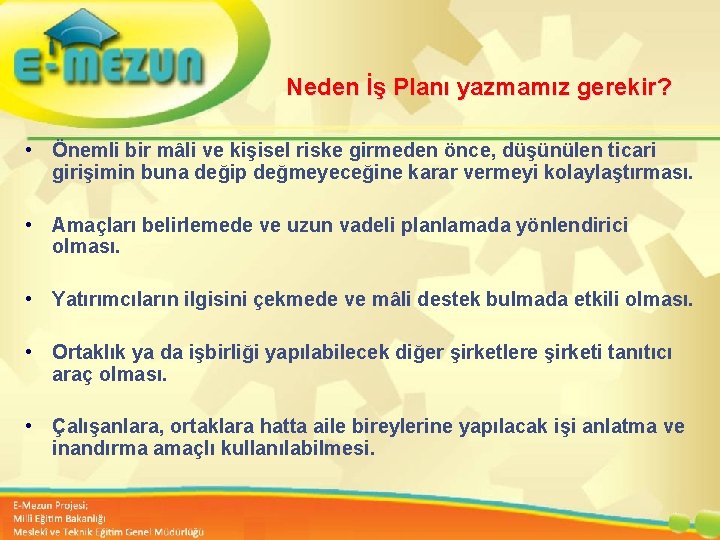 E-MEZUN

Neden İş Planı yazmamız gerekir?

• Önemli bir mâli ve kişisel riske girmeden önce, düşünülen ticari girişimin buna değip değmeyeceğine karar vermeyi kolaylaştırması.

• Amaçları belirlemede ve uzun vadeli planlamada yönlendirici olması.

• Yatırımcıların ilgisini çekmede ve mâli destek bulmada etkili olması.

• Ortaklık ya da işbirliği yapılabilecek diğer şirketlere şirketi tanıtıcı araç olması.

• Çalışanlara, ortaklara hatta aile bireylerine yapılacak işi anlatma ve inandırma amaçlı kullanılabilmesi.

E-Mezun Projesi;
Milli Eğitim Bakanlığı
Mesleki ve Teknik Eğitim Genel Müdürlüğü